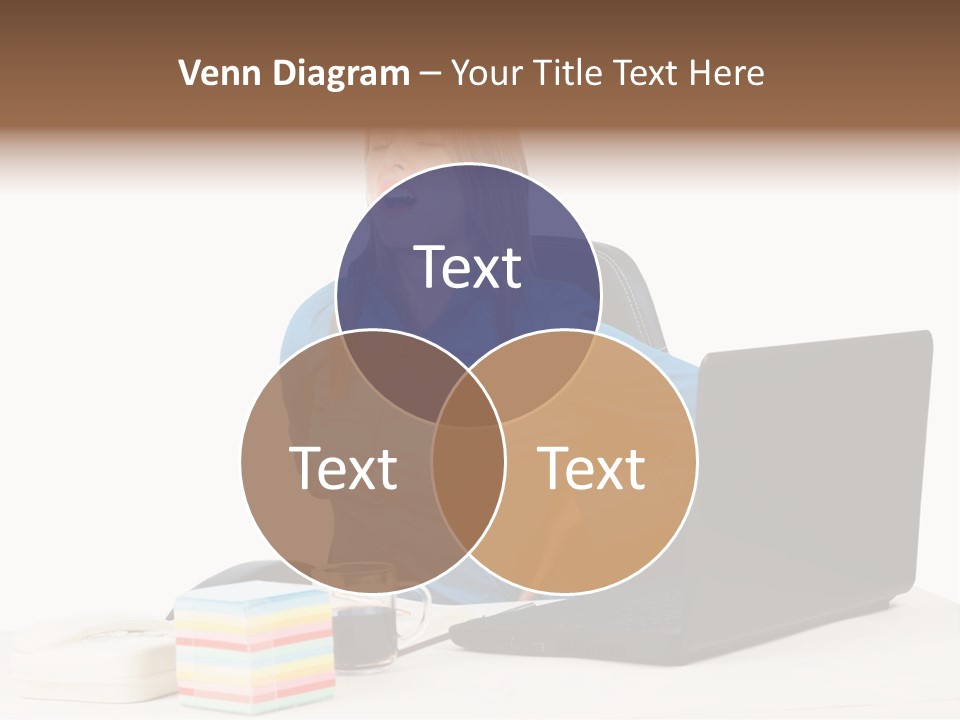 Venn Diagram – Your Title Text Here

Text

Text

Text